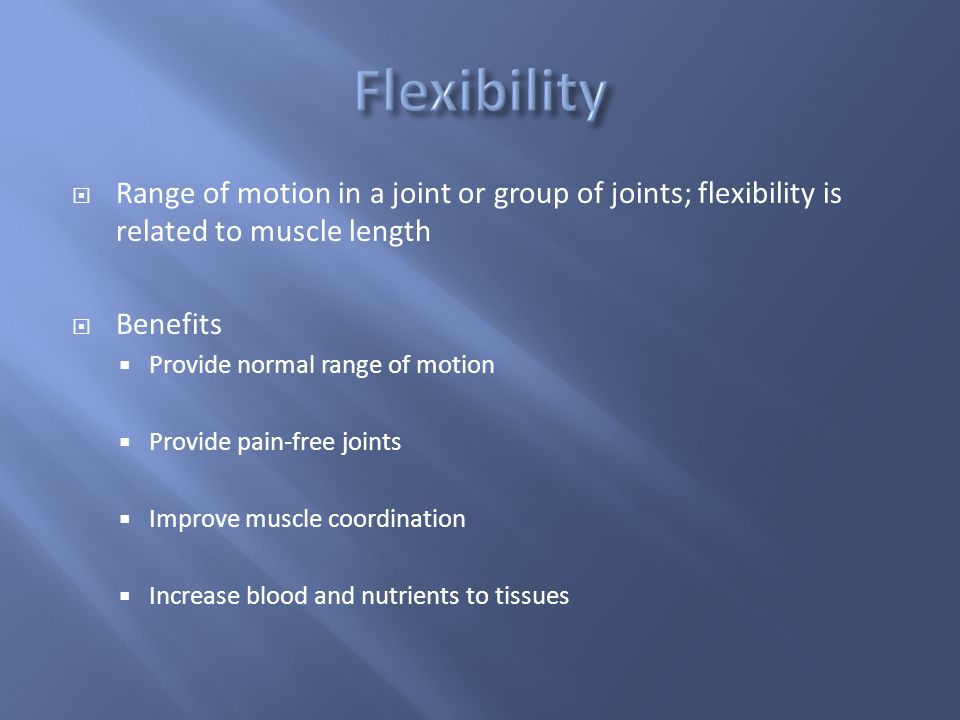 Flexibility

Range of motion in a joint or group of joints; flexibility is related to muscle length

Benefits

Provide normal range of motion

Provide pain-free joints

Improve muscle coordination

Increase blood and nutrients to tissues